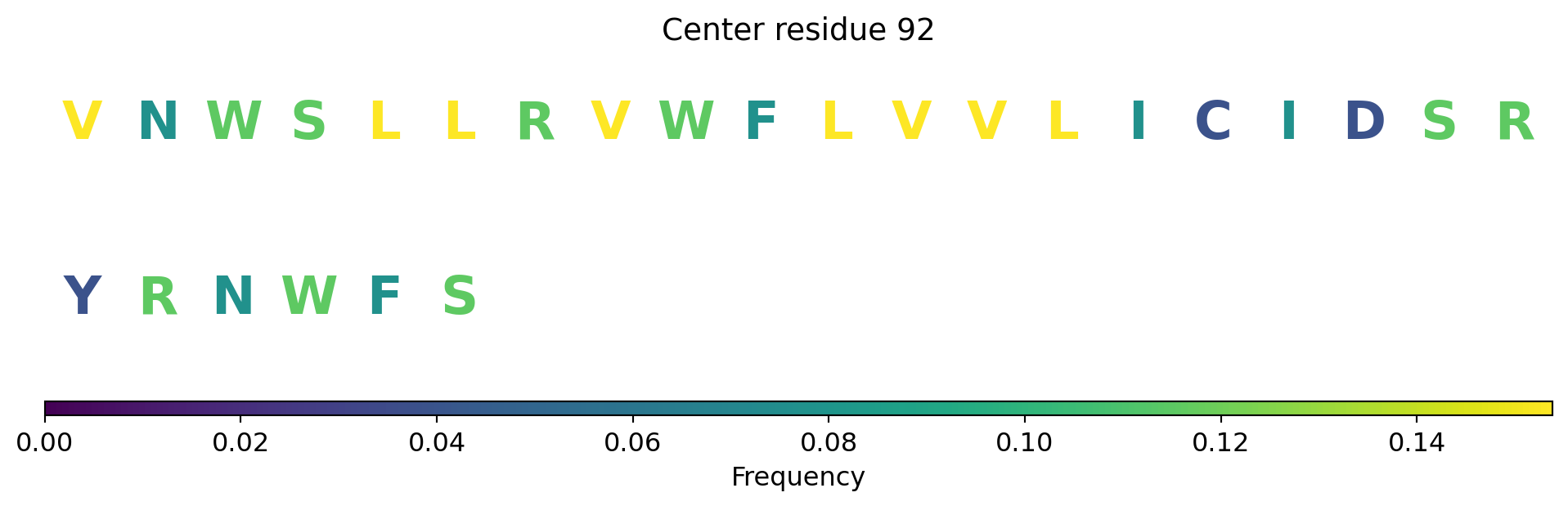 Center residue 92

V N W S L L R V W F L V V L I C I D S R

Y R N W F S

0.00 0.02 0.04 0.06 0.08 0.10 0.12 0.14

Frequency